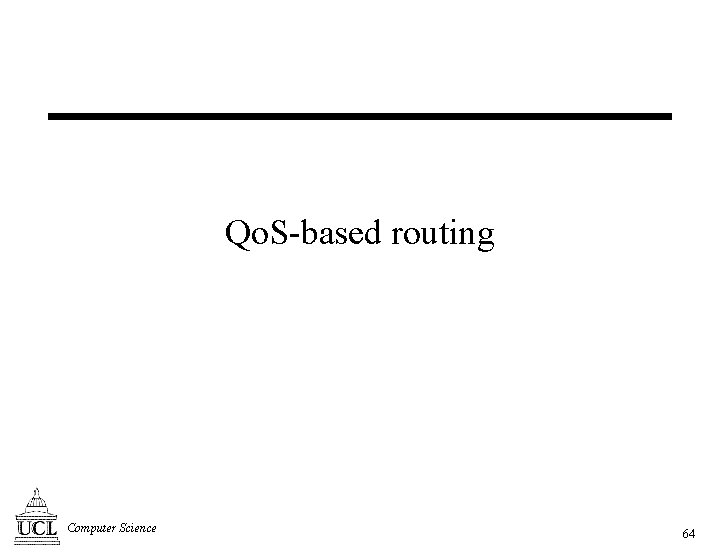 QoS-based routing

UCL Computer Science

64